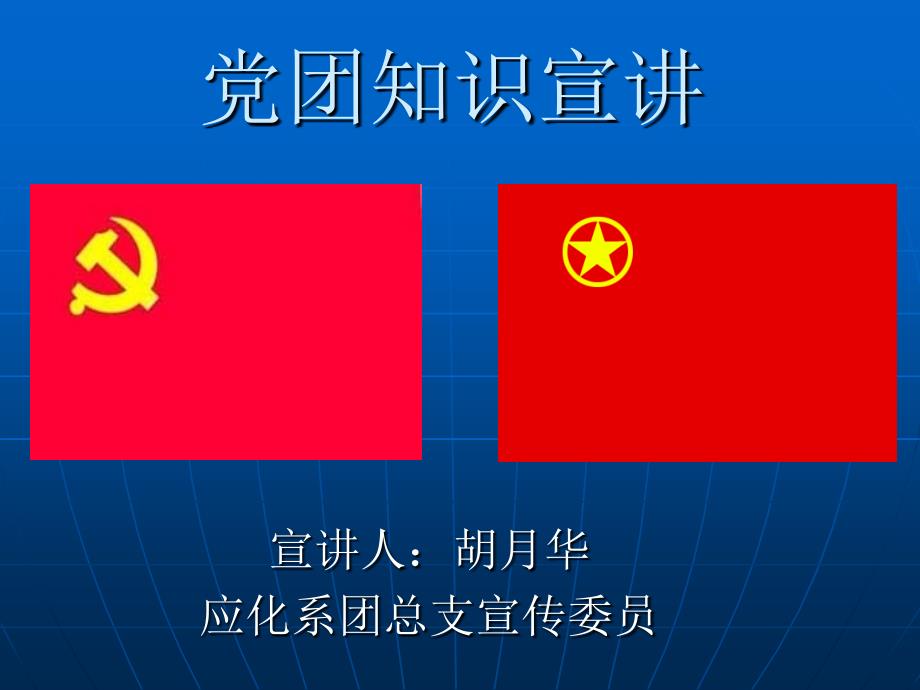 党团知识宣讲

宣讲人：胡月华
应化系团总支宣传委员